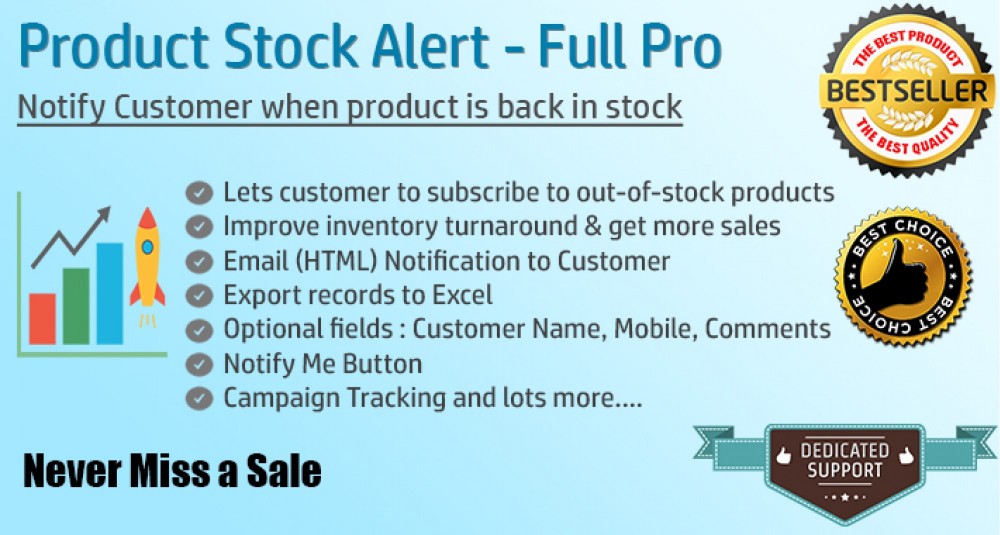 Product Stock Alert - Full Pro

Notify Customer when product is back in stock

THE BEST PRODUCT
BESTSELLER
THE BEST QUALITY

Lets customer to subscribe to out-of-stock products
Improve inventory turnaround & get more sales
Email (HTML) Notification to Customer
Export records to Excel
Optional fields : Customer Name, Mobile, Comments
Notify Me Button
Campaign Tracking and lots more....

BEST CHOICE
BEST CHOICE

Never Miss a Sale

DEDICATED SUPPORT